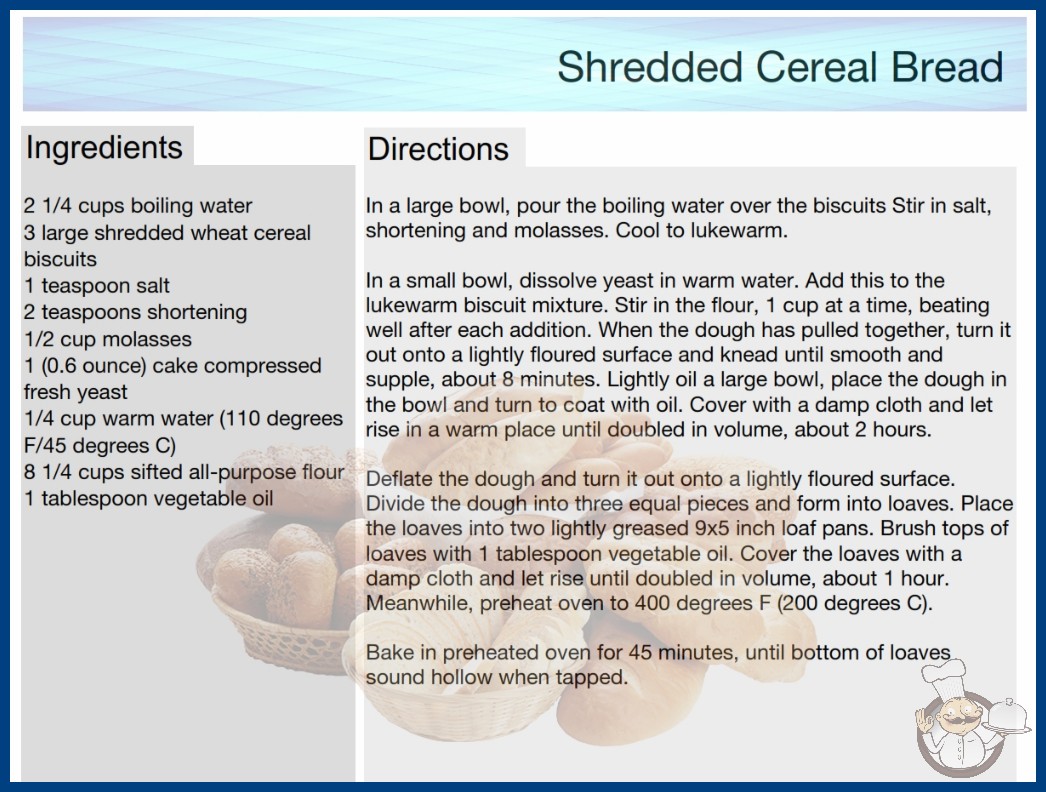 Shredded Cereal Bread

Ingredients

2 1/4 cups boiling water
3 large shredded wheat cereal biscuits
1 teaspoon salt
2 teaspoons shortening
1/2 cup molasses
1 (0.6 ounce) cake compressed fresh yeast
1/4 cup warm water (110 degrees F/45 degrees C)
8 1/4 cups sifted all-purpose flour
1 tablespoon vegetable oil

Directions

In a large bowl, pour the boiling water over the biscuits Stir in salt, shortening and molasses. Cool to lukewarm.

In a small bowl, dissolve yeast in warm water. Add this to the lukewarm biscuit mixture. Stir in the flour, 1 cup at a time, beating well after each addition. When the dough has pulled together, turn it out onto a lightly floured surface and knead until smooth and supple, about 8 minutes. Lightly oil a large bowl, place the dough in the bowl and turn to coat with oil. Cover with a damp cloth and let rise in a warm place until doubled in volume, about 2 hours.

Deflate the dough and turn it out onto a lightly floured surface. Divide the dough into three equal pieces and form into loaves. Place the loaves into two lightly greased 9x5 inch loaf pans. Brush tops of loaves with 1 tablespoon vegetable oil. Cover the loaves with a damp cloth and let rise until doubled in volume, about 1 hour. Meanwhile, preheat oven to 400 degrees F (200 degrees C).

Bake in preheated oven for 45 minutes, until bottom of loaves sound hollow when tapped.